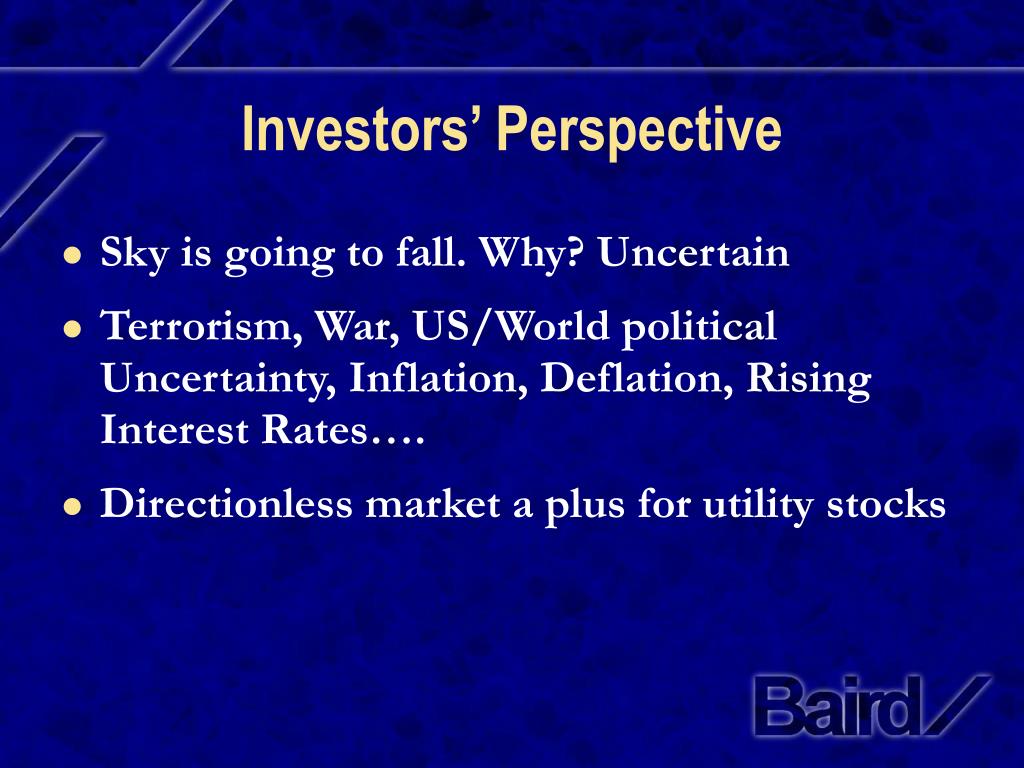 Investors' Perspective

- Sky is going to fall. Why? Uncertain
- Terrorism, War, US/World political Uncertainty, Inflation, Deflation, Rising Interest Rates….
- Directionless market a plus for utility stocks

Baird